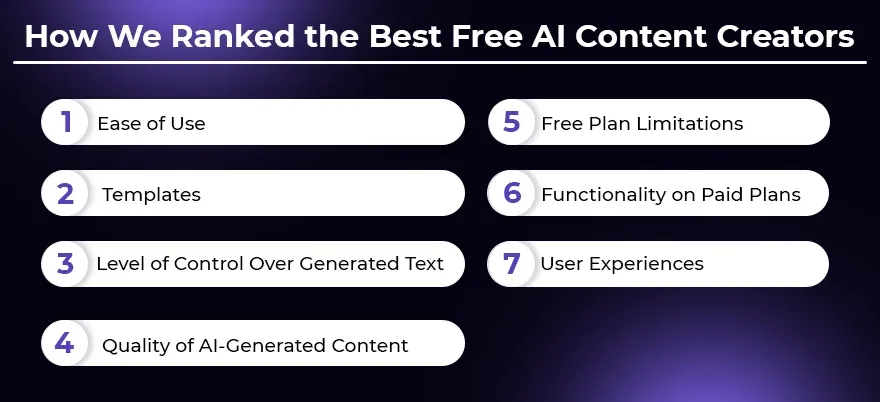 How We Ranked the Best Free AI Content Creators

1 Ease of Use

2 Templates

3 Level of Control Over Generated Text

4 Quality of AI-Generated Content

5 Free Plan Limitations

6 Functionality on Paid Plans

7 User Experiences